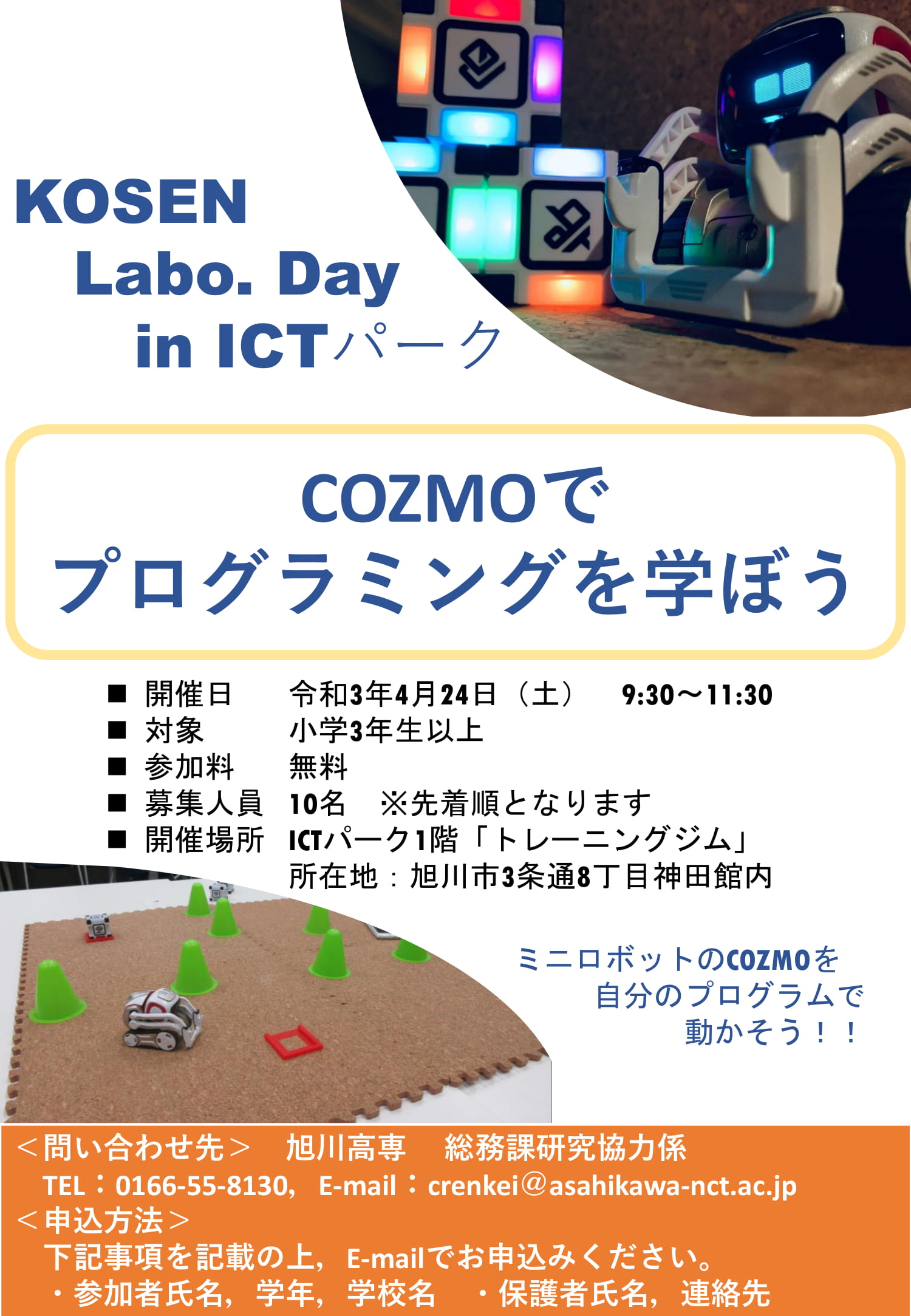 KOSEN
Labo. Day
in ICTパーク

COZMOで
プログラミングを学ぼう

■ 開催日　令和3年4月24日（土）　9:30～11:30
■ 対象　小学3年生以上
■ 参加料　無料
■ 募集人員　10名　※先着順となります
■ 開催場所　ICTパーク1階「トレーニングジム」
所在地：旭川市3条通8丁目神田館内

ミニロボットのCOZMOを
自分のプログラムで
動かそう！！

＜問い合わせ先＞　旭川高専　総務課研究協力係
TEL：0166-55-8130,　E-mail：crenkei＠asahikawa-nct.ac.jp
＜申込方法＞
下記事項を記載の上，E-mailでお申込みください。
・参加者氏名，学年，学校名　・保護者氏名，連絡先